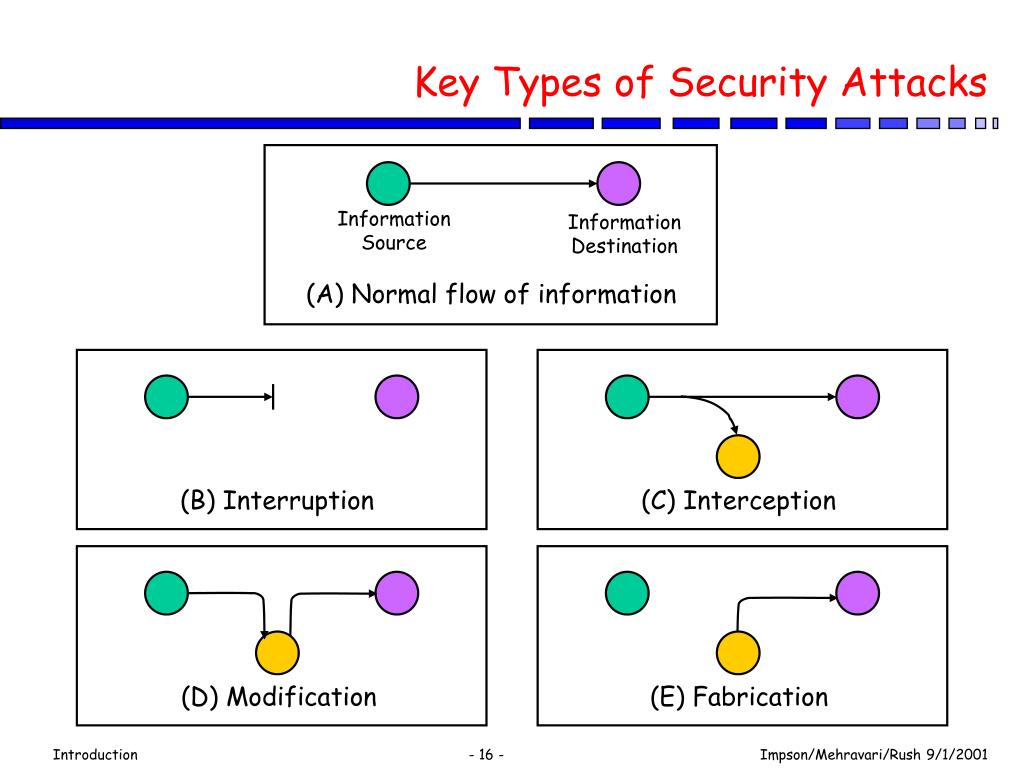 Key Types of Security Attacks

Information Source

Information Destination

(A) Normal flow of information

(B) Interruption

(C) Interception

(D) Modification

(E) Fabrication

Introduction

- 16 -

Impson/Mehravari/Rush 9/1/2001